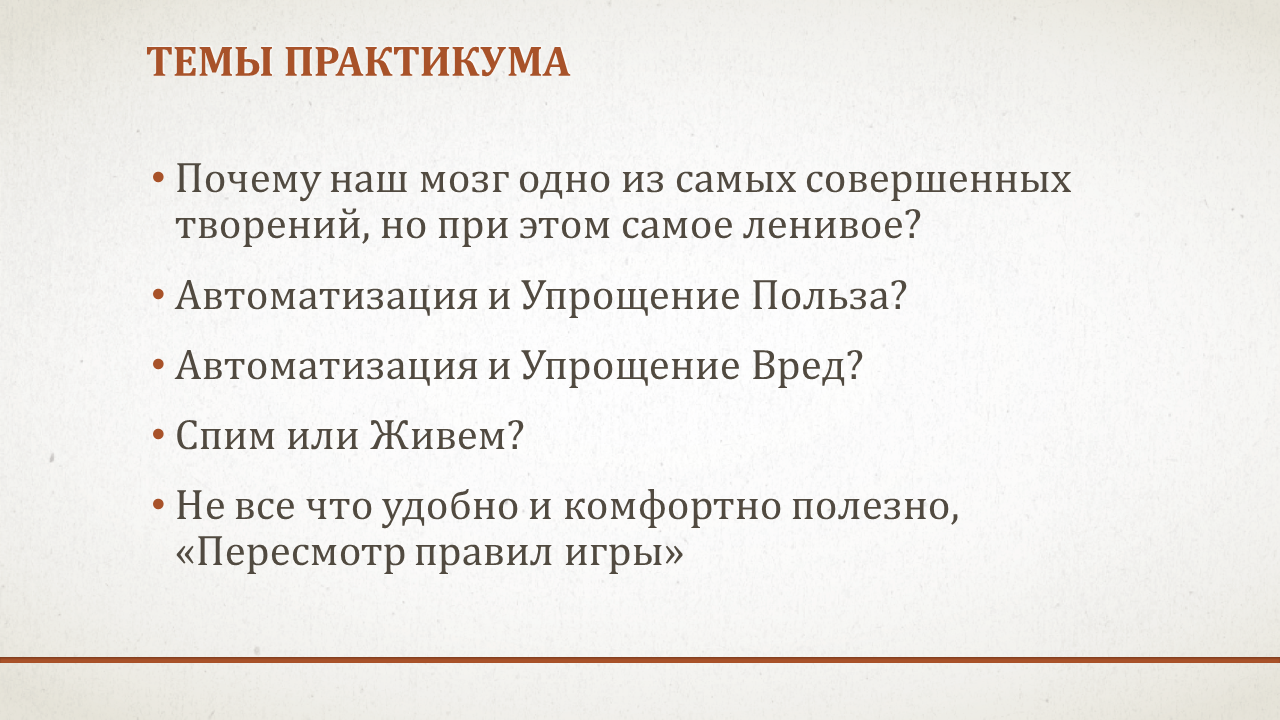 ТЕМЫ ПРАКТИКУМА

• Почему наш мозг одно из самых совершенных творений, но при этом самое ленивое?

• Автоматизация и Упрощение Польза?

• Автоматизация и Упрощение Вред?

• Спим или Живем?

• Не все что удобно и комфортно полезно, «Пересмотр правил игры»